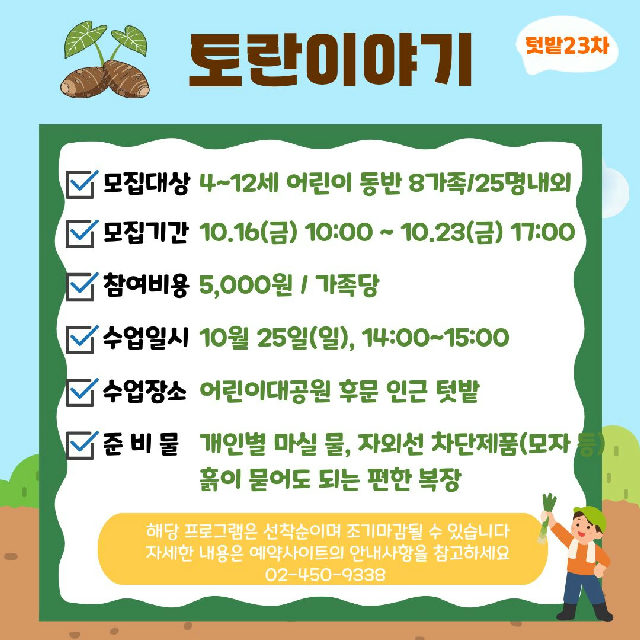 토란이야기

텃밭23차

☑ 모집대상 4~12세 어린이 동반 8가족/25명내외

☑ 모집기간 10.16(금) 10:00 ~ 10.23(금) 17:00

☑ 참여비용 5,000원 / 가족당

☑ 수업일시 10월 25일(일), 14:00~15:00

☑ 수업장소 어린이대공원 후문 인근 텃밭

☑ 준 비 물 개인별 마실 물, 자외선 차단제품(모자 등)
흙이 묻어도 되는 편한 복장

해당 프로그램은 선착순이며 조기마감될 수 있습니다
자세한 내용은 예약사이트의 안내사항을 참고하세요
02-450-9338